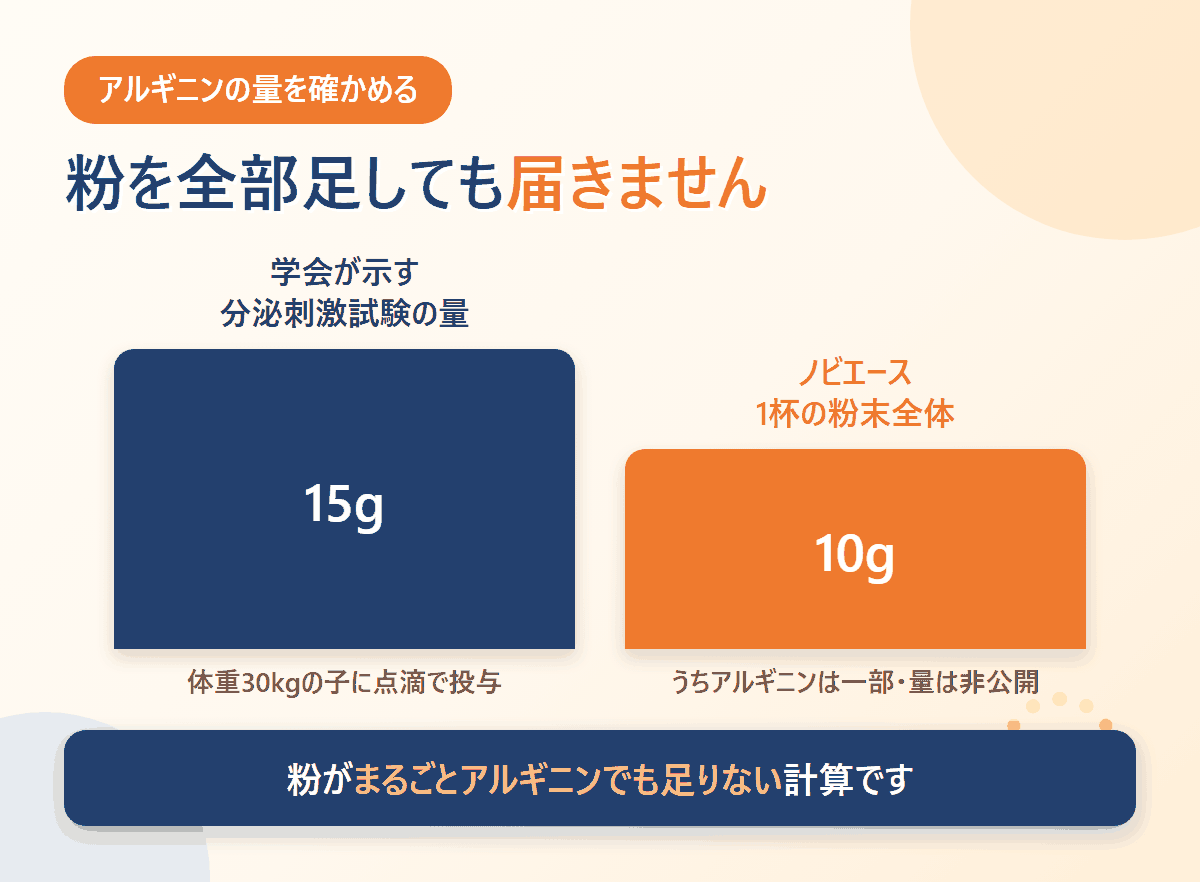 アルギニンの量を確かめる

粉を全部足しても届きません

学会が示す
分泌刺激試験の量

15g

体重30kgの子に点滴で投与

ノビエース
1杯の粉末全体

10g

うちアルギニンは一部・量は非公開

粉がまるごとアルギニンでも足りない計算です